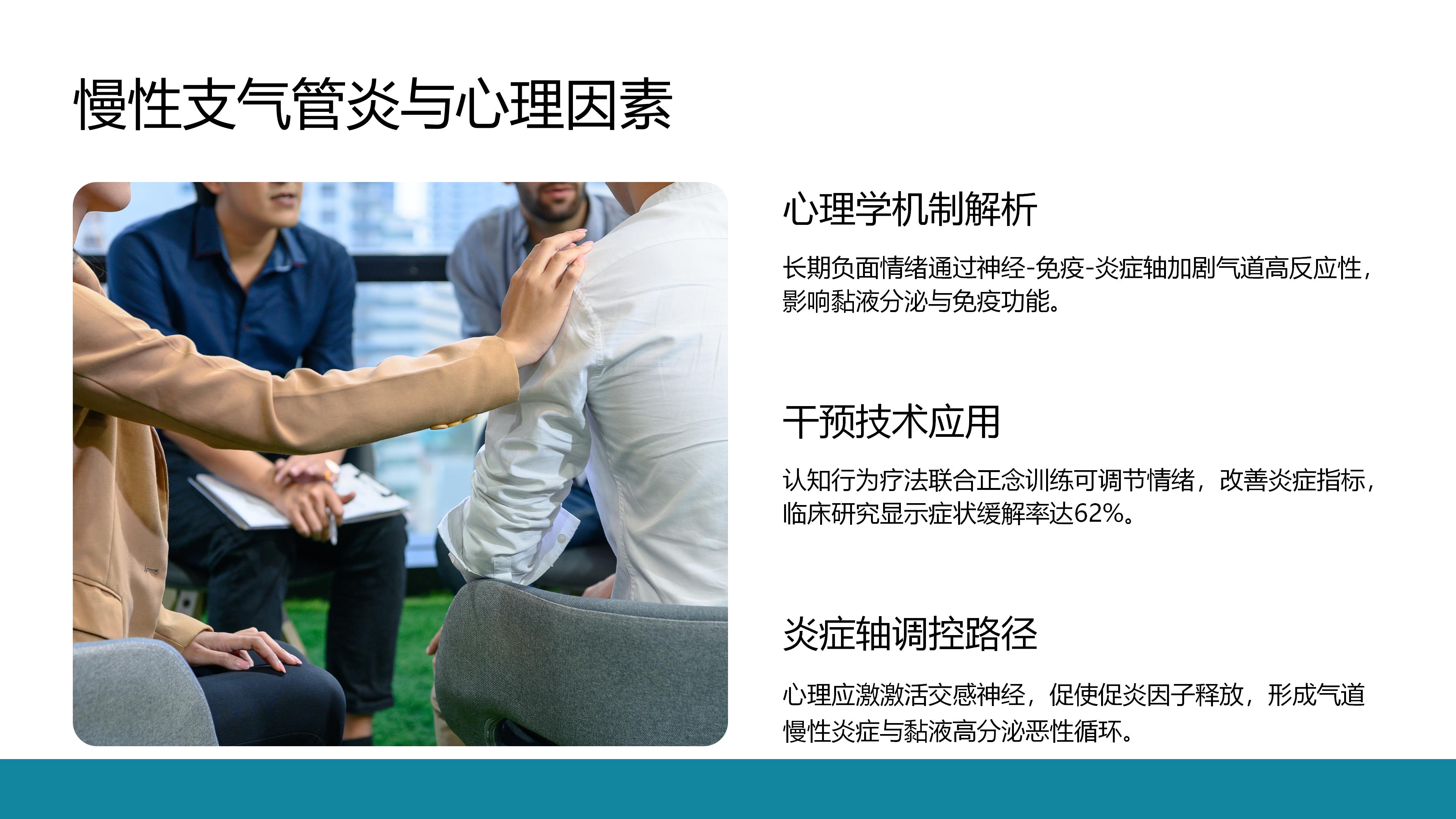 慢性支气管炎与心理因素

心理学机制解析

长期负面情绪通过神经-免疫-炎症轴加剧气道高反应性，影响黏液分泌与免疫功能。

干预技术应用

认知行为疗法联合正念训练可调节情绪，改善炎症指标，临床研究显示症状缓解率达62%。

炎症轴调控路径

心理应激激活交感神经，促使促炎因子释放，形成气道慢性炎症与黏液高分泌恶性循环。